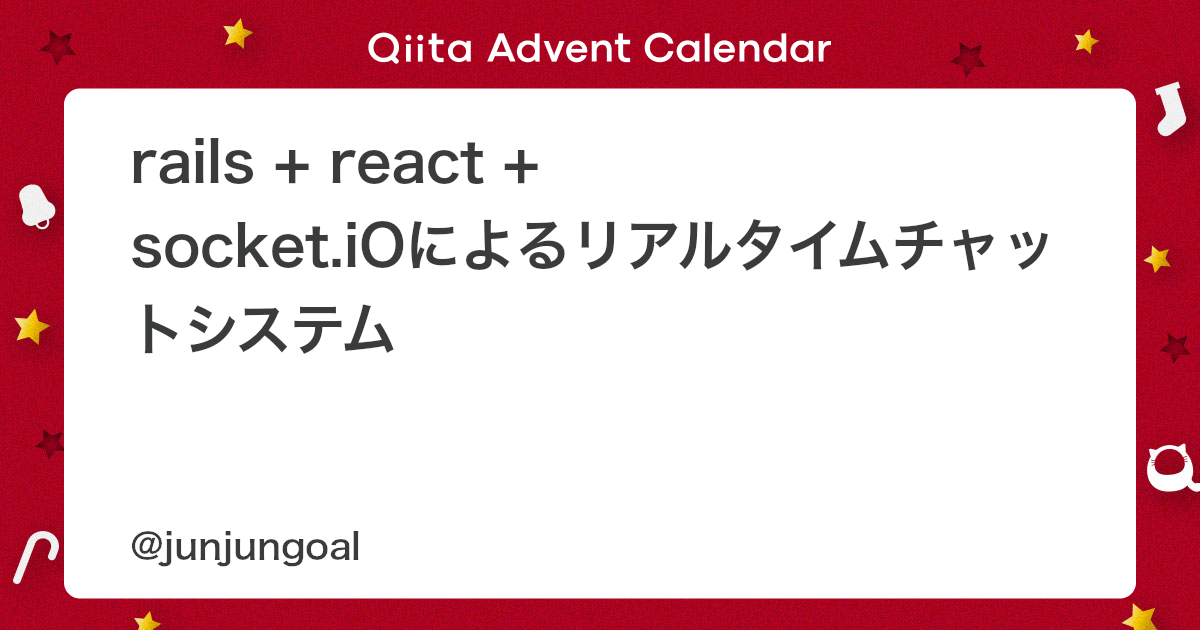 Qiita Advent Calendar

rails + react + socket.iOによるリアルタイムチャットシステム

@junjungoal